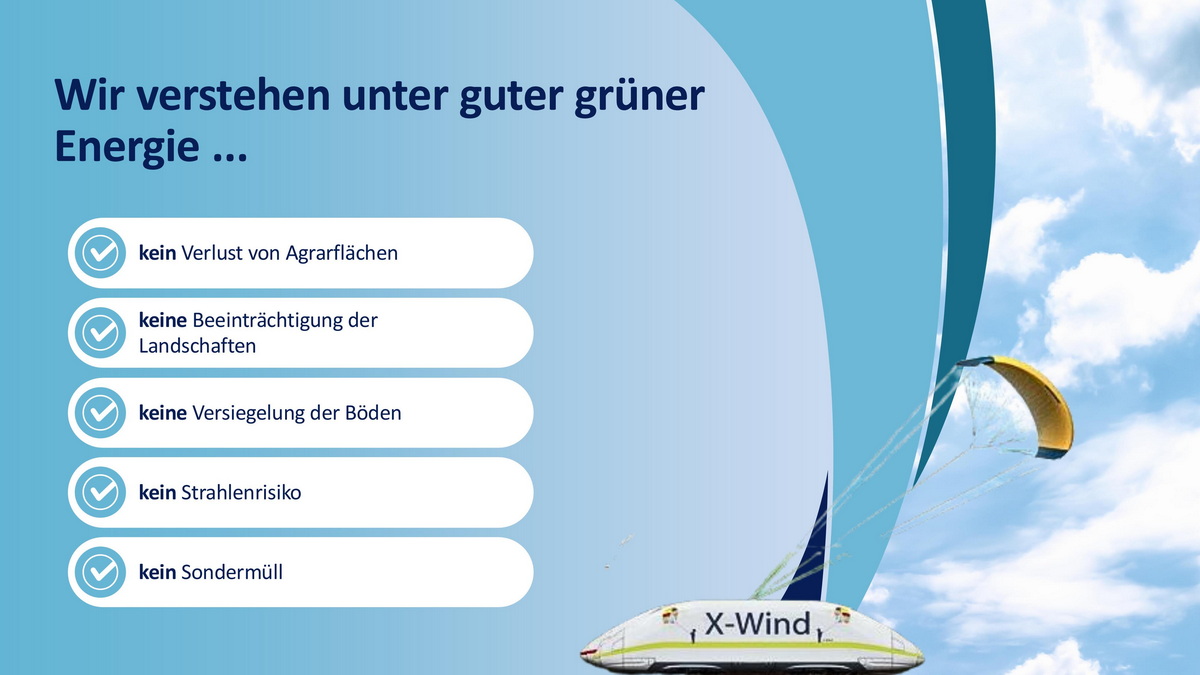 Wir verstehen unter guter grüner Energie ...

kein Verlust von Agrarflächen

keine Beeinträchtigung der Landschaften

keine Versiegelung der Böden

kein Strahlenrisiko

kein Sondermüll

X-Wind